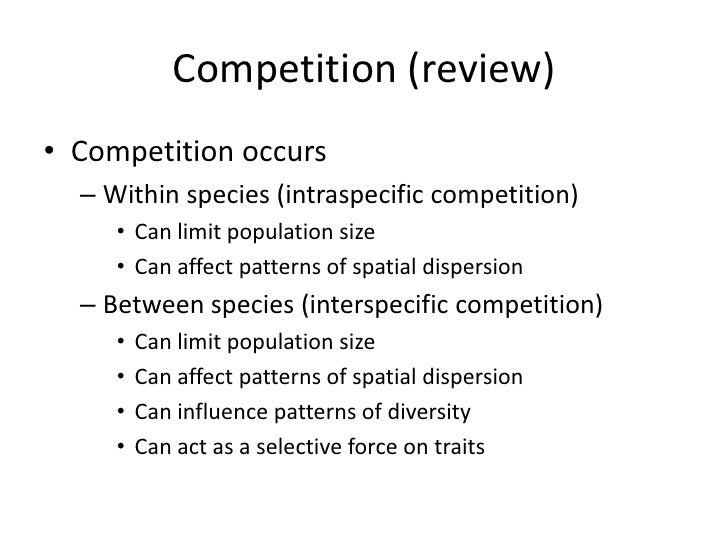 Competition (review)

• Competition occurs
 – Within species (intraspecific competition)
  • Can limit population size
  • Can affect patterns of spatial dispersion
 – Between species (interspecific competition)
  • Can limit population size
  • Can affect patterns of spatial dispersion
  • Can influence patterns of diversity
  • Can act as a selective force on traits